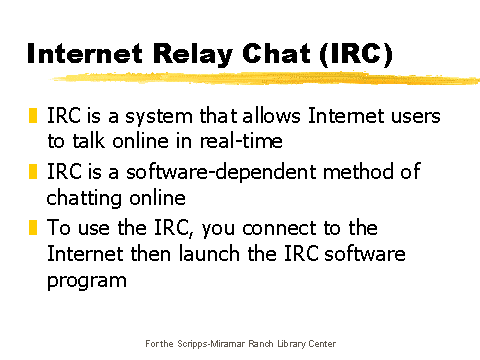 Internet Relay Chat (IRC)

IRC is a system that allows Internet users to talk online in real-time

IRC is a software-dependent method of chatting online

To use the IRC, you connect to the Internet then launch the IRC software program

For the Scripps-Miramar Ranch Library Center